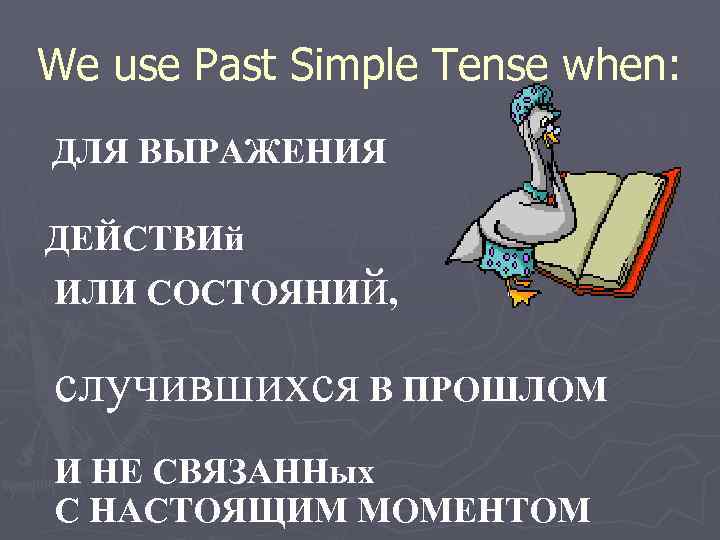 We use Past Simple Tense when:

ДЛЯ ВЫРАЖЕНИЯ

ДЕЙСТВИй

ИЛИ СОСТОЯНИЙ,

СЛУЧИВШИХСЯ В ПРОШЛОМ

И НЕ СВЯЗАННых
С НАСТОЯЩИМ МОМЕНТОМ